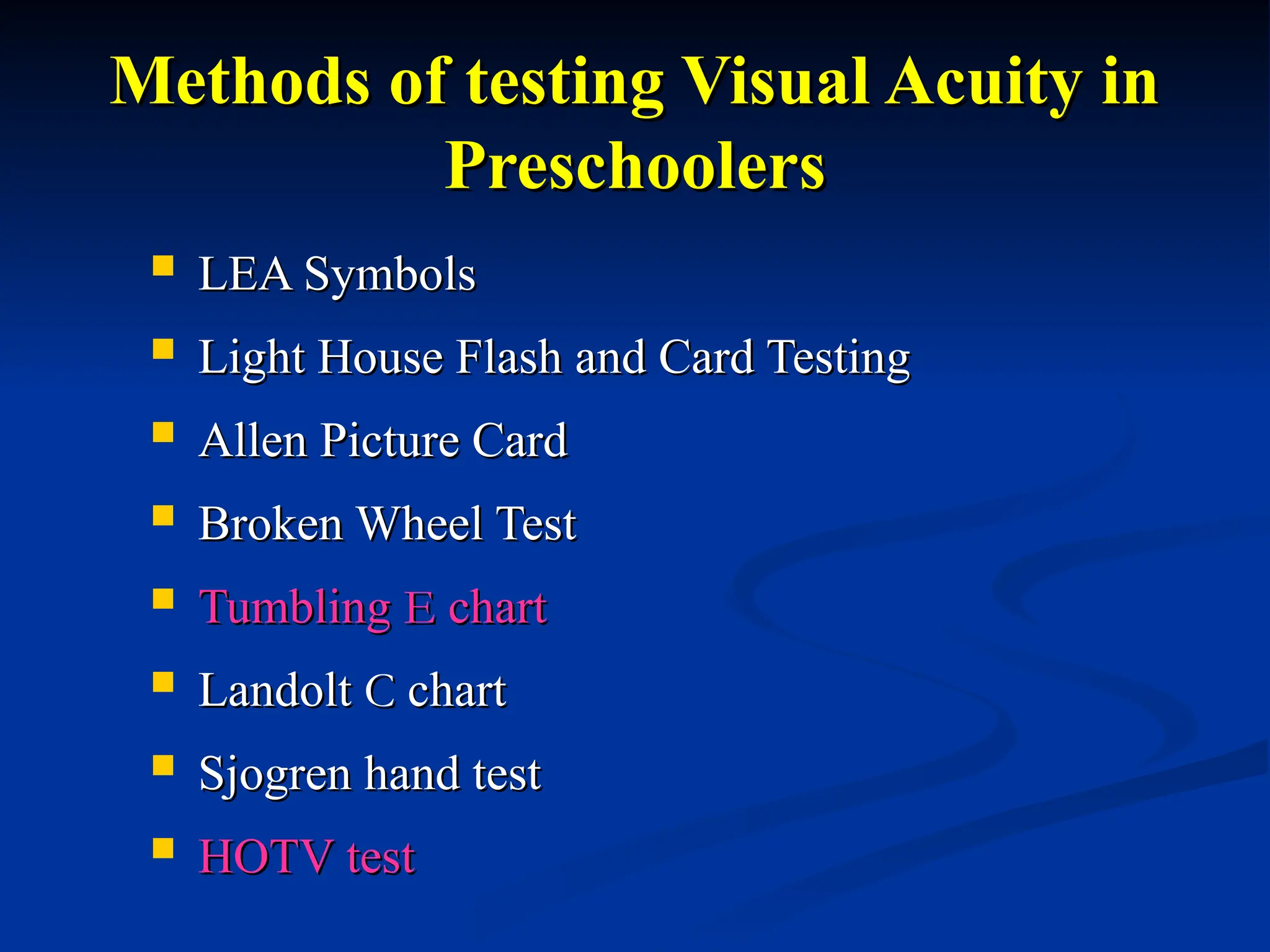 Methods of testing Visual Acuity in Preschoolers

- LEA Symbols
- Light House Flash and Card Testing
- Allen Picture Card
- Broken Wheel Test
- Tumbling E chart
- Landolt C chart
- Sjogren hand test
- HOTV test